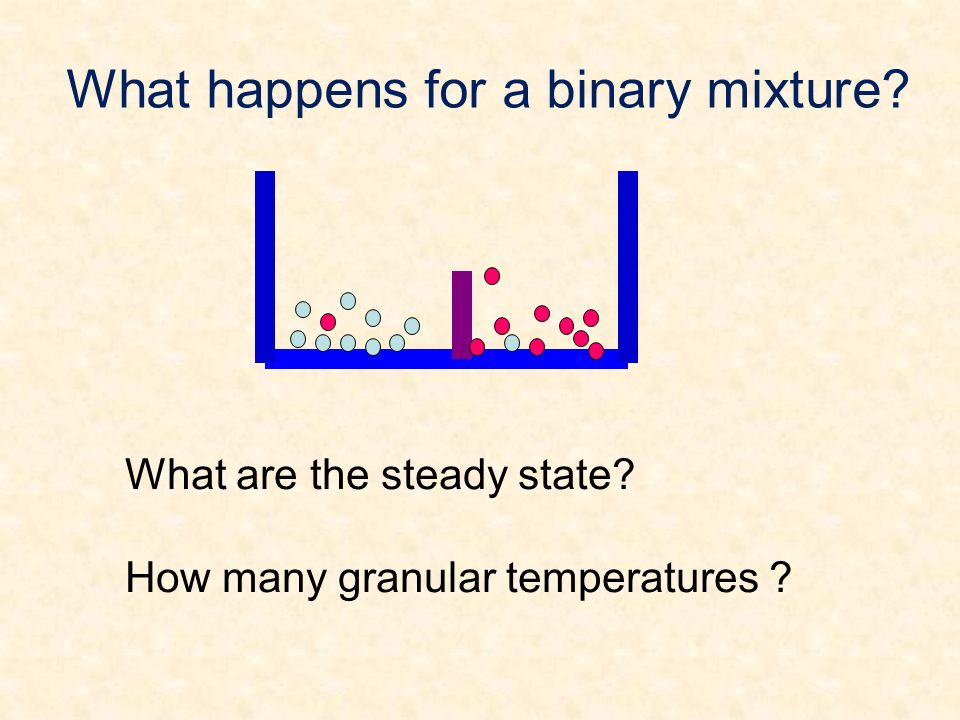 What happens for a binary mixture?

What are the steady state?

How many granular temperatures ?